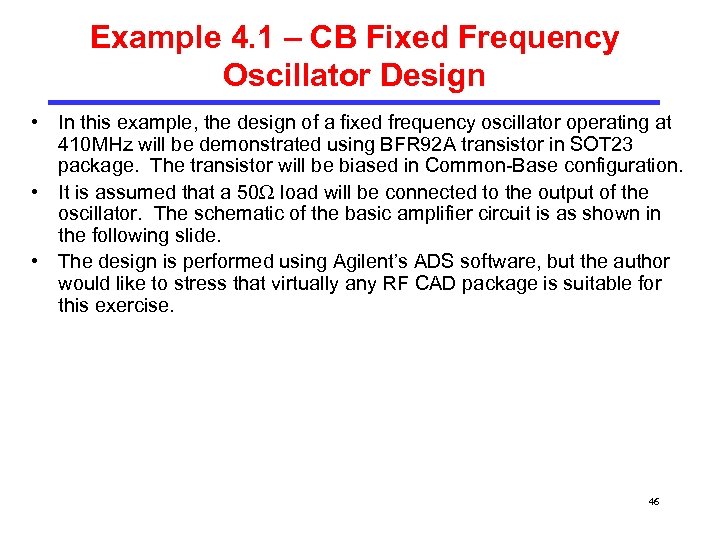 Example 4.1 – CB Fixed Frequency Oscillator Design

• In this example, the design of a fixed frequency oscillator operating at 410MHz will be demonstrated using BFR92A transistor in SOT23 package. The transistor will be biased in Common-Base configuration.

• It is assumed that a 50Ω load will be connected to the output of the oscillator. The schematic of the basic amplifier circuit is as shown in the following slide.

• The design is performed using Agilent's ADS software, but the author would like to stress that virtually any RF CAD package is suitable for this exercise.

46